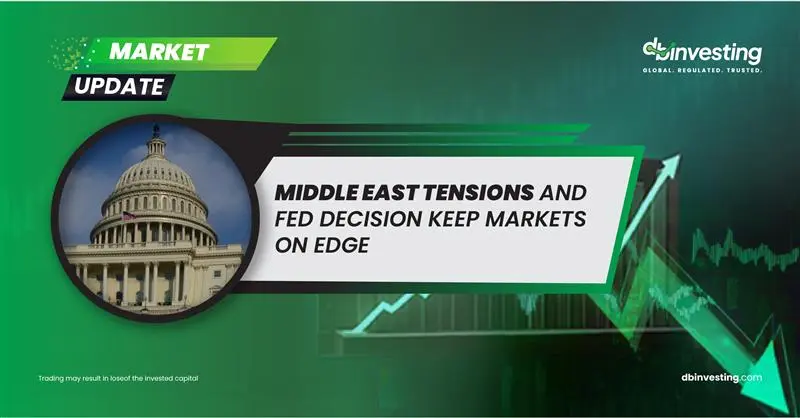 MARKET
UPDATE

dbinvesting
GLOBAL. REGULATED. TRUSTED.

MIDDLE EAST TENSIONS AND FED DECISION KEEP MARKETS ON EDGE

Trading may result in loseof the invested capital

dbinvesting.com